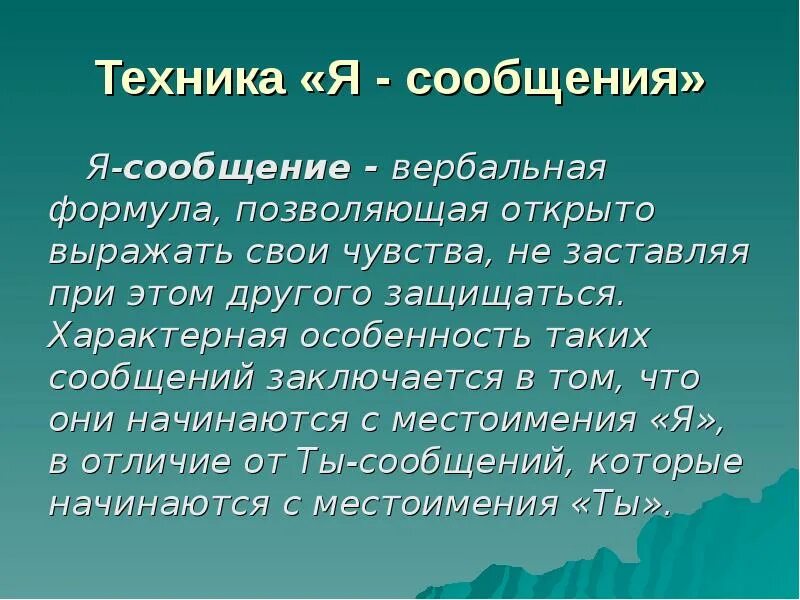 Техника «Я - сообщения»

Я-сообщение - вербальная формула, позволяющая открыто выражать свои чувства, не заставляя при этом другого защищаться. Характерная особенность таких сообщений заключается в том, что они начинаются с местоимения «Я», в отличие от Ты-сообщений, которые начинаются с местоимения «Ты».